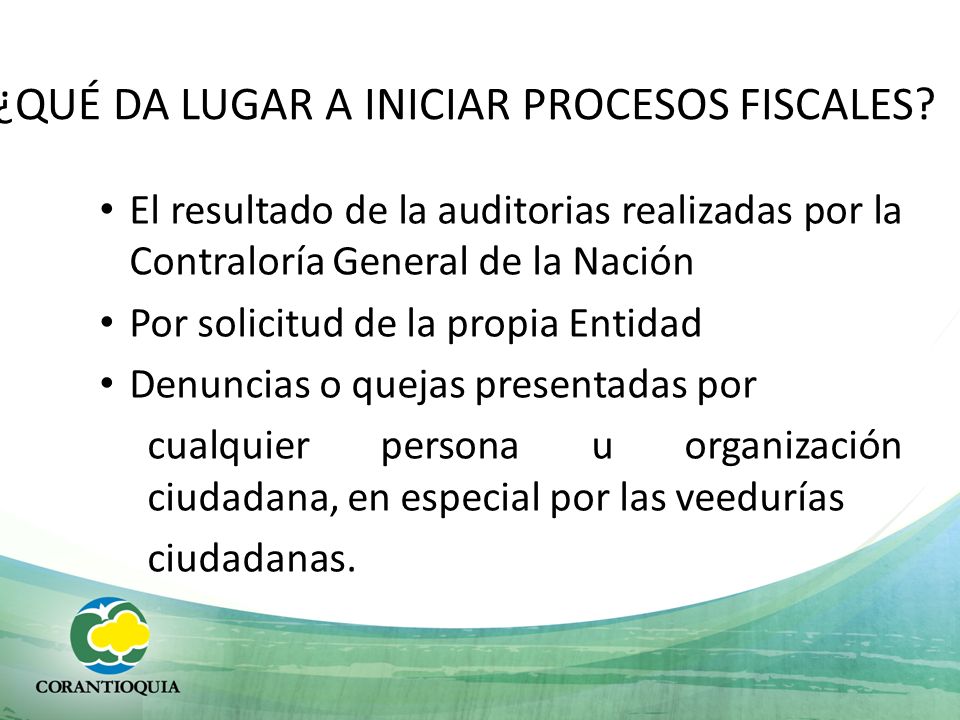 ¿QUÉ DA LUGAR A INICIAR PROCESOS FISCALES?

• El resultado de la auditorias realizadas por la Contraloría General de la Nación

• Por solicitud de la propia Entidad

• Denuncias o quejas presentadas por cualquier persona u organización ciudadana, en especial por las veedurías ciudadanas.

CORANTIOQUIA